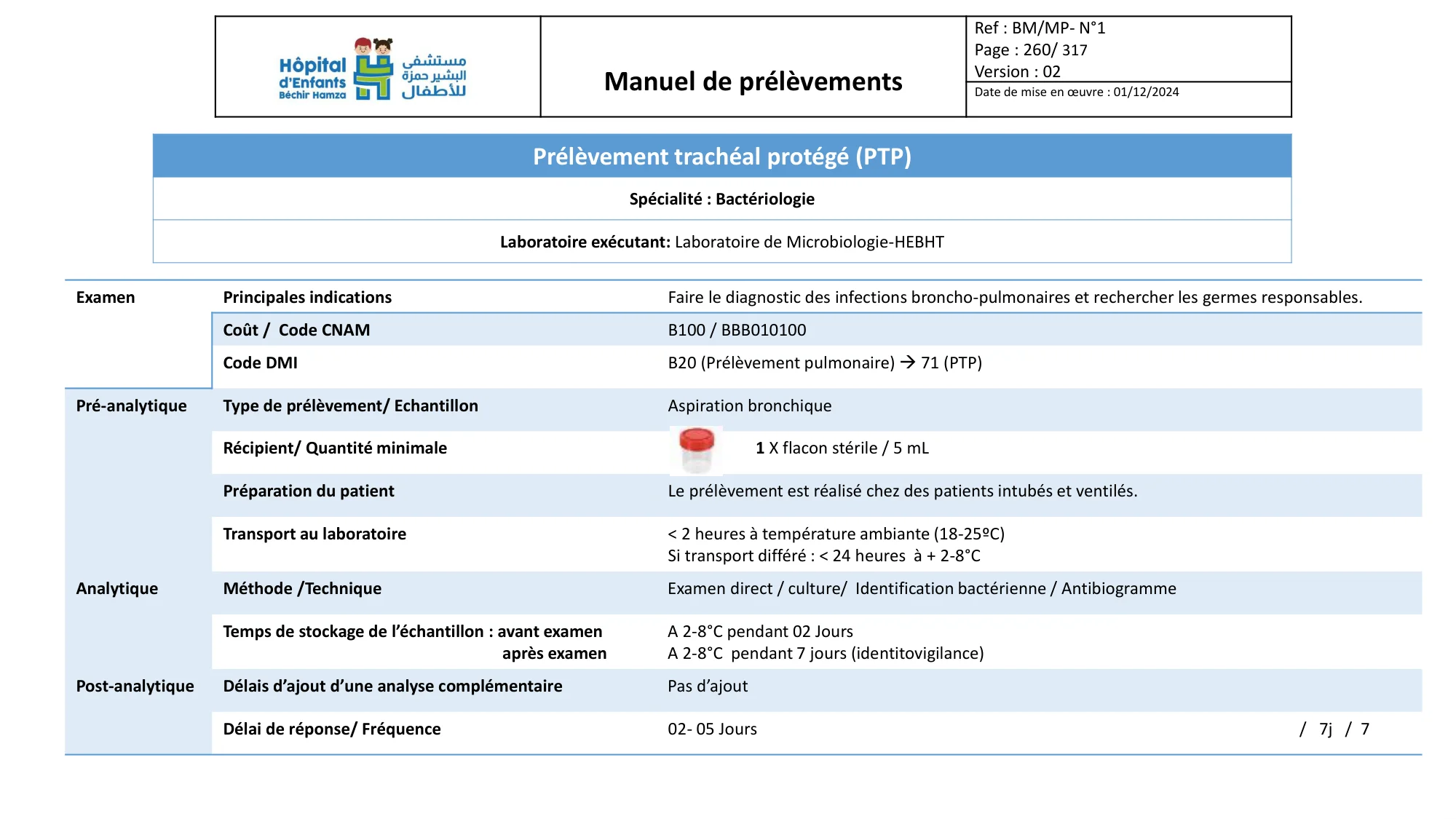 Hôpital d'Enfants Béchir Hamza
مستشفى البشير حمزة للأطفال

Manuel de prélèvements

Ref : BM/MP- N°1
Page : 260/ 317
Version : 02
Date de mise en œuvre : 01/12/2024

Prélèvement trachéal protégé (PTP)

Spécialité : Bactériologie

Laboratoire exécutant: Laboratoire de Microbiologie-HEBHT

| | | |
|---|---|---|
| Examen | Principales indications | Faire le diagnostic des infections broncho-pulmonaires et rechercher les germes responsables. |
| | Coût / Code CNAM | B100 / BBB010100 |
| | Code DMI | B20 (Prélèvement pulmonaire) → 71 (PTP) |
| Pré-analytique | Type de prélèvement/ Echantillon | Aspiration bronchique |
| | Récipient/ Quantité minimale | 1 X flacon stérile / 5 mL |
| | Préparation du patient | Le prélèvement est réalisé chez des patients intubés et ventilés. |
| | Transport au laboratoire | < 2 heures à température ambiante (18-25ºC) Si transport différé : < 24 heures à + 2-8°C |
| Analytique | Méthode /Technique | Examen direct / culture/ Identification bactérienne / Antibiogramme |
| | Temps de stockage de l'échantillon : avant examen après examen | A 2-8°C pendant 02 Jours A 2-8°C pendant 7 jours (identitovigilance) |
| Post-analytique | Délais d'ajout d'une analyse complémentaire | Pas d'ajout |
| | Délai de réponse/ Fréquence | 02- 05 Jours / 7j / 7 |